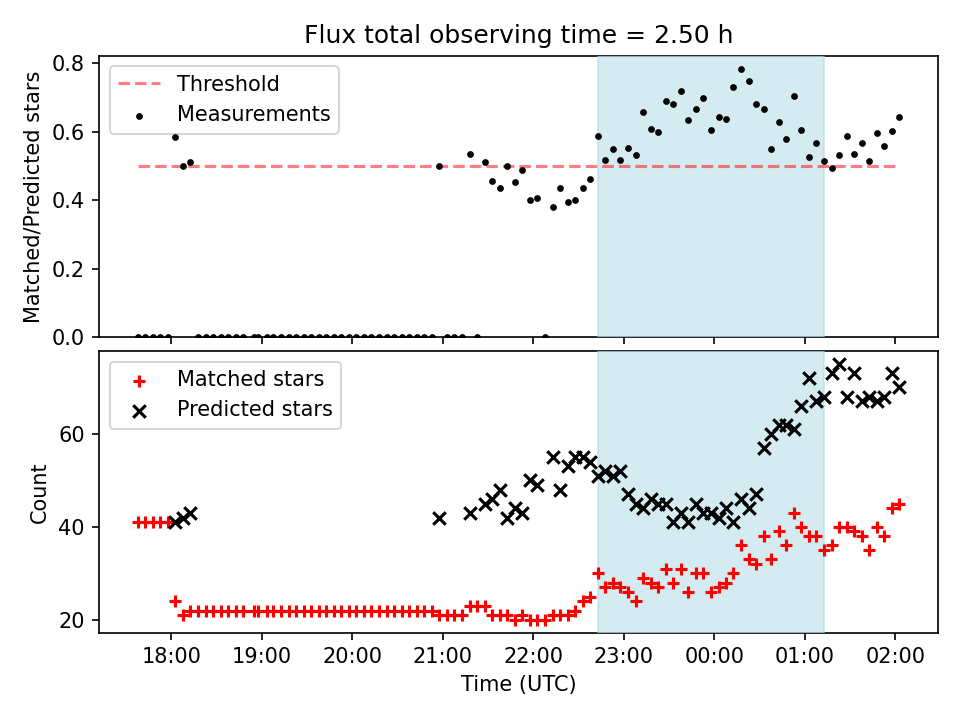 Flux total observing time = 2.50 h

Threshold
Measurements

Matched/Predicted stars

0.8
0.6
0.4
0.2
0.0

Matched stars
Predicted stars

Count

60
40
20

18:00
19:00
20:00
21:00
22:00
23:00
00:00
01:00
02:00

Time (UTC)